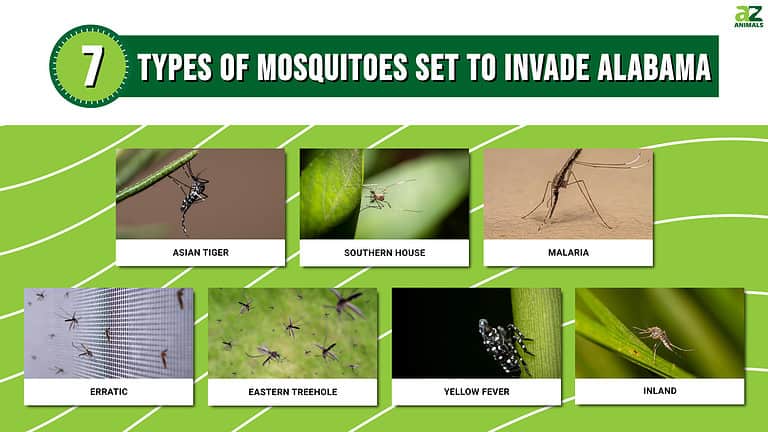 AZ ANIMALS

7 TYPES OF MOSQUITOES SET TO INVADE ALABAMA

ASIAN TIGER

SOUTHERN HOUSE

MALARIA

ERRATIC

EASTERN TREEHOLE

YELLOW FEVER

INLAND